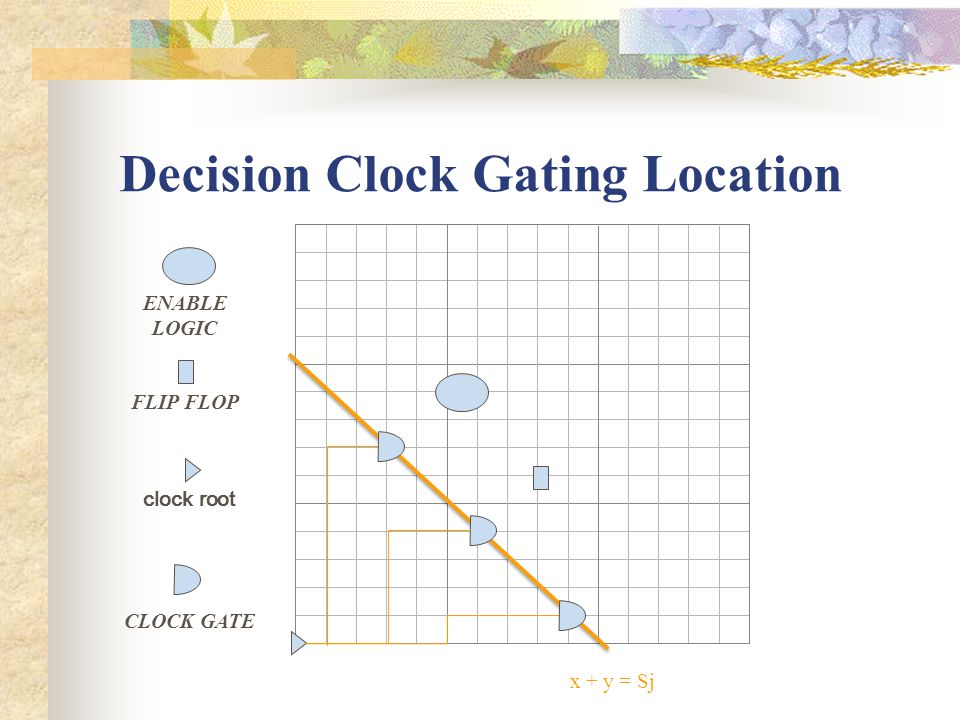 Decision Clock Gating Location

ENABLE LOGIC

FLIP FLOP

clock root

CLOCK GATE

x + y = Sj